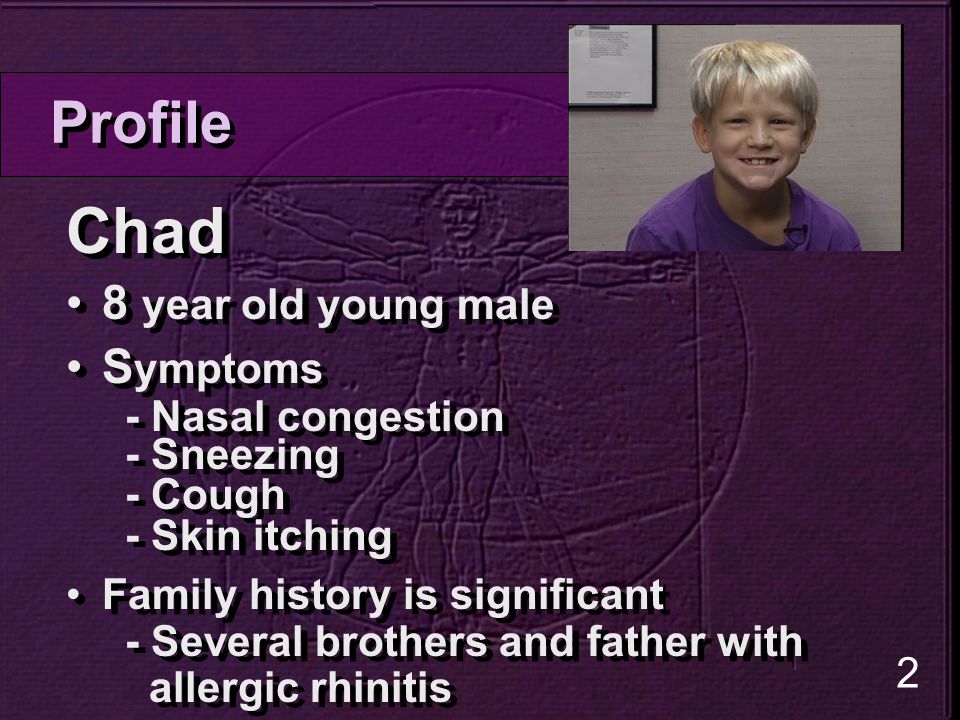 Profile

Chad

• 8 year old young male

• Symptoms
- Nasal congestion
- Sneezing
- Cough
- Skin itching

• Family history is significant
- Several brothers and father with allergic rhinitis

2